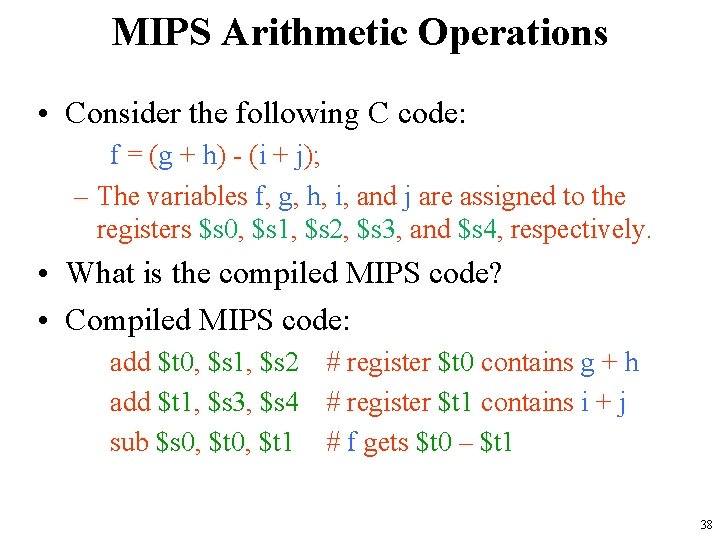 MIPS Arithmetic Operations

• Consider the following C code:

f = (g + h) - (i + j);

– The variables f, g, h, i, and j are assigned to the registers \$s0, \$s1, \$s2, \$s3, and \$s4, respectively.

• What is the compiled MIPS code?

• Compiled MIPS code:

add \$t0, \$s1, \$s2 # register \$t0 contains g + h
add \$t1, \$s3, \$s4 # register \$t1 contains i + j
sub \$s0, \$t0, \$t1 # f gets \$t0 – \$t1

38